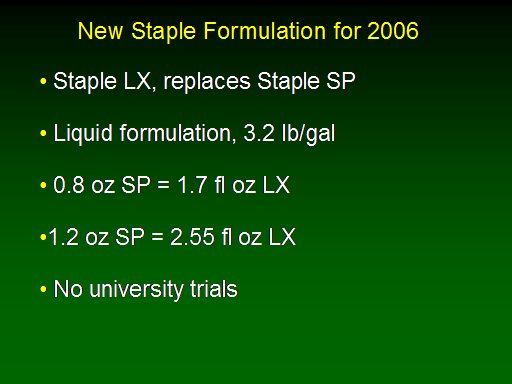 New Staple Formulation for 2006

• Staple LX, replaces Staple SP

• Liquid formulation, 3.2 lb/gal

• 0.8 oz SP = 1.7 fl oz LX

•1.2 oz SP = 2.55 fl oz LX

• No university trials